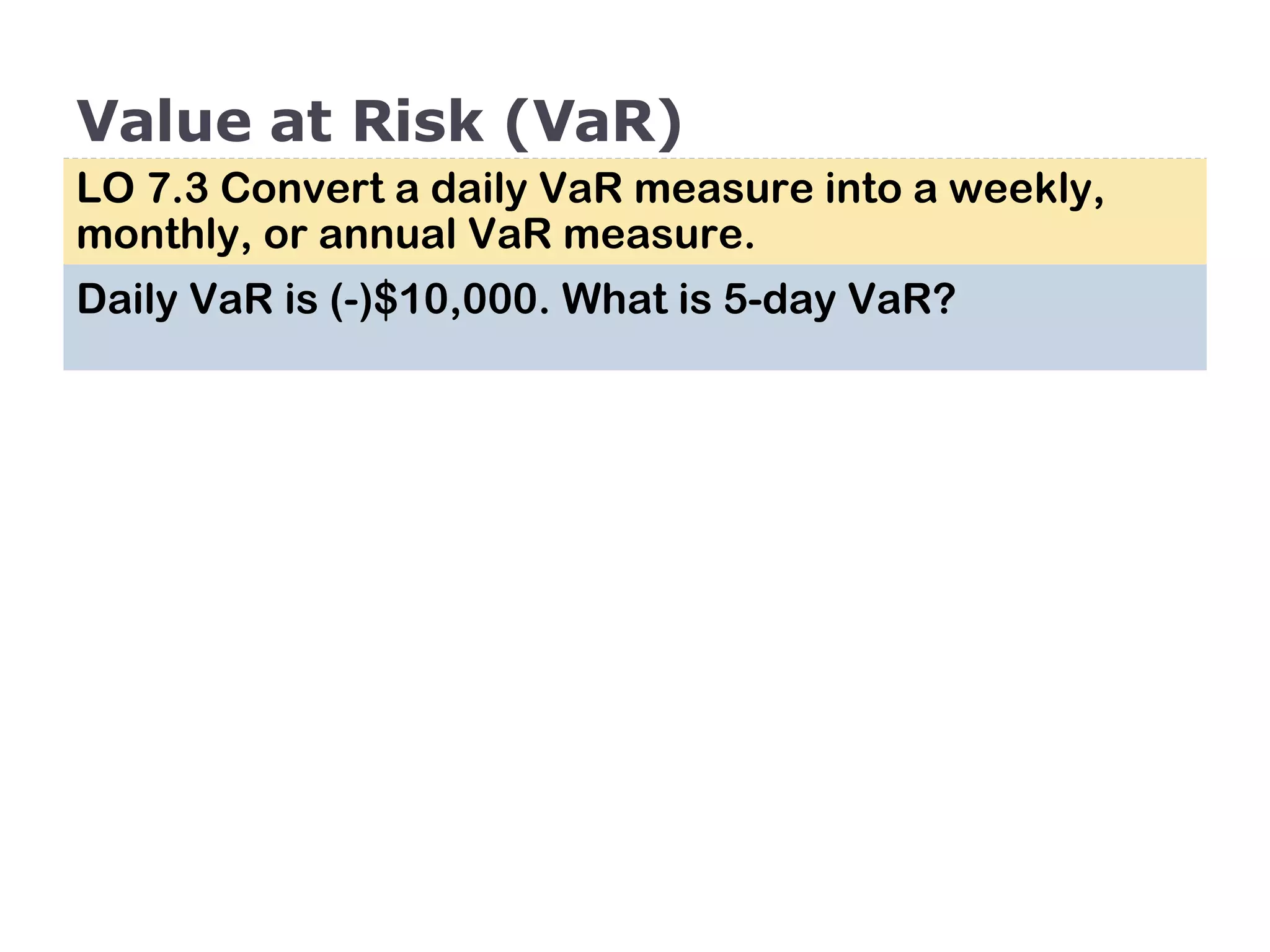 Value at Risk (VaR)

LO 7.3 Convert a daily VaR measure into a weekly, monthly, or annual VaR measure.

Daily VaR is (-)\$10,000. What is 5-day VaR?